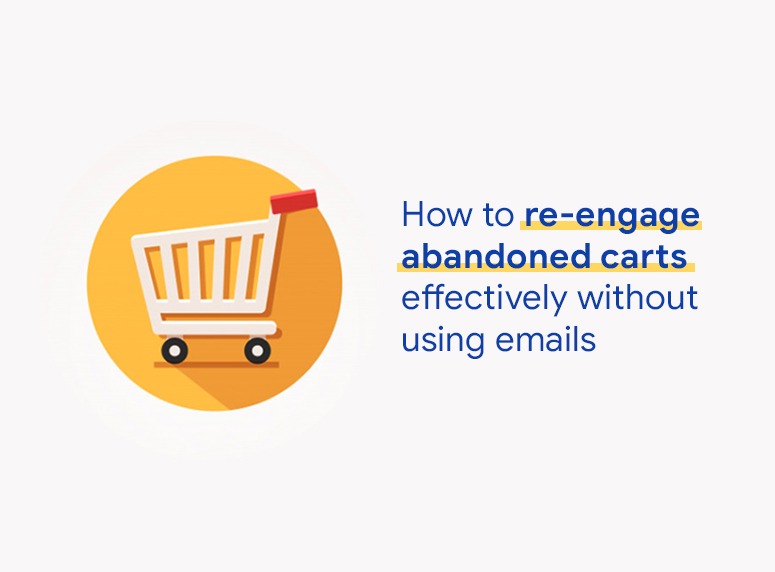 How to re-engage abandoned carts effectively without using emails